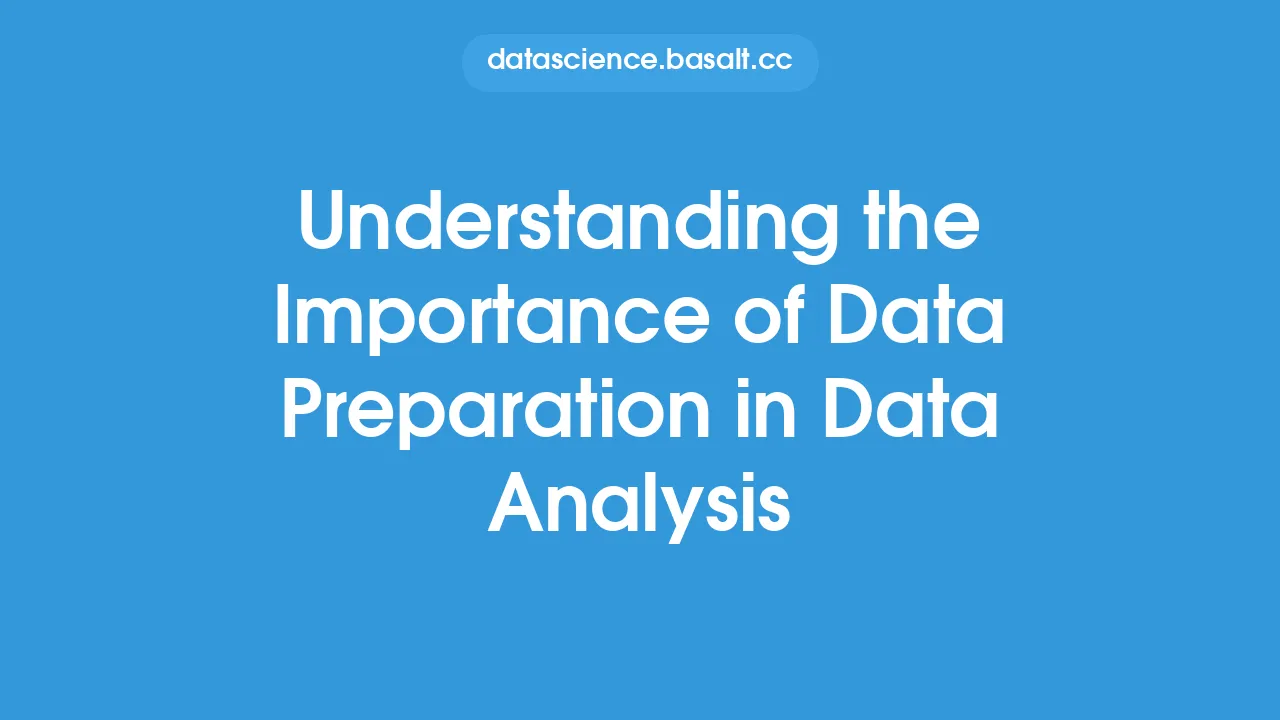 datascience.basalt.cc

Understanding the Importance of Data Preparation in Data Analysis